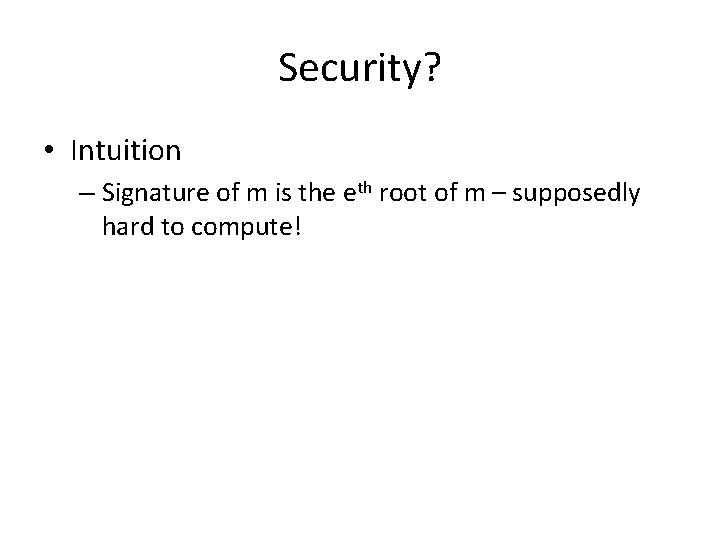 Security?

• Intuition

– Signature of m is the e$^{th}$ root of m – supposedly hard to compute!